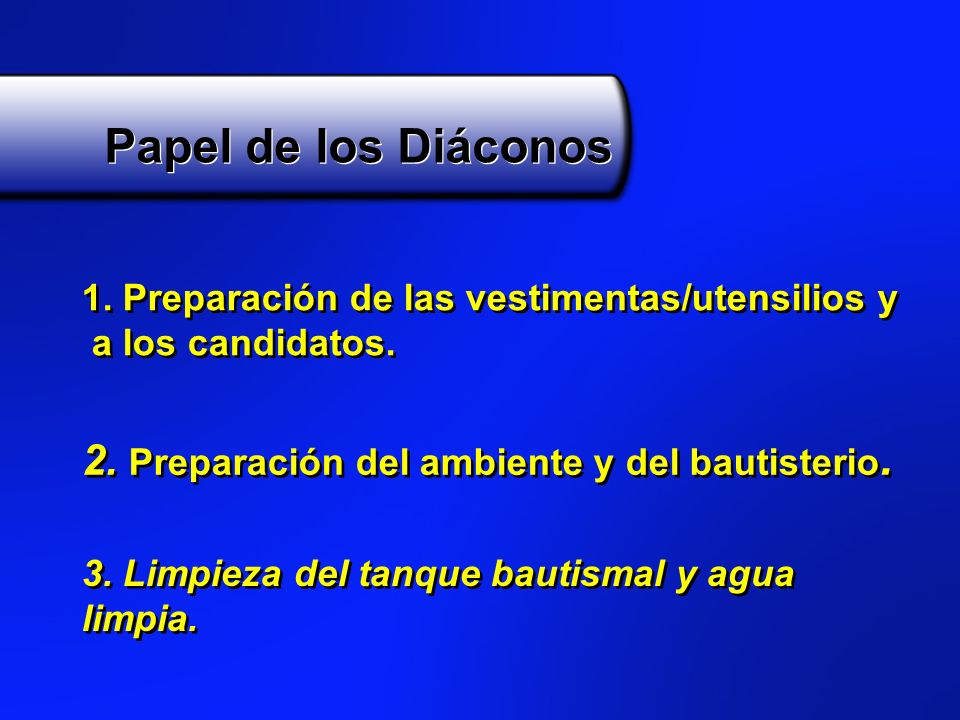 Papel de los Diáconos

1. Preparación de las vestimentas/utensilios y a los candidatos.

2. Preparación del ambiente y del bautisterio.

3. Limpieza del tanque bautismal y agua limpia.